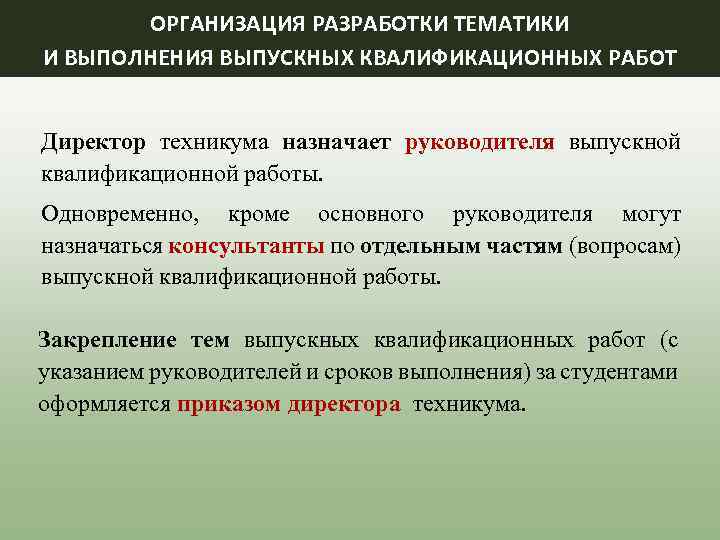 ОРГАНИЗАЦИЯ РАЗРАБОТКИ ТЕМАТИКИ И ВЫПОЛНЕНИЯ ВЫПУСКНЫХ КВАЛИФИКАЦИОННЫХ РАБОТ

Директор техникума назначает руководителя выпускной квалификационной работы.

Одновременно, кроме основного руководителя могут назначаться консультанты по отдельным частям (вопросам) выпускной квалификационной работы.

Закрепление тем выпускных квалификационных работ (с указанием руководителей и сроков выполнения) за студентами оформляется приказом директора техникума.